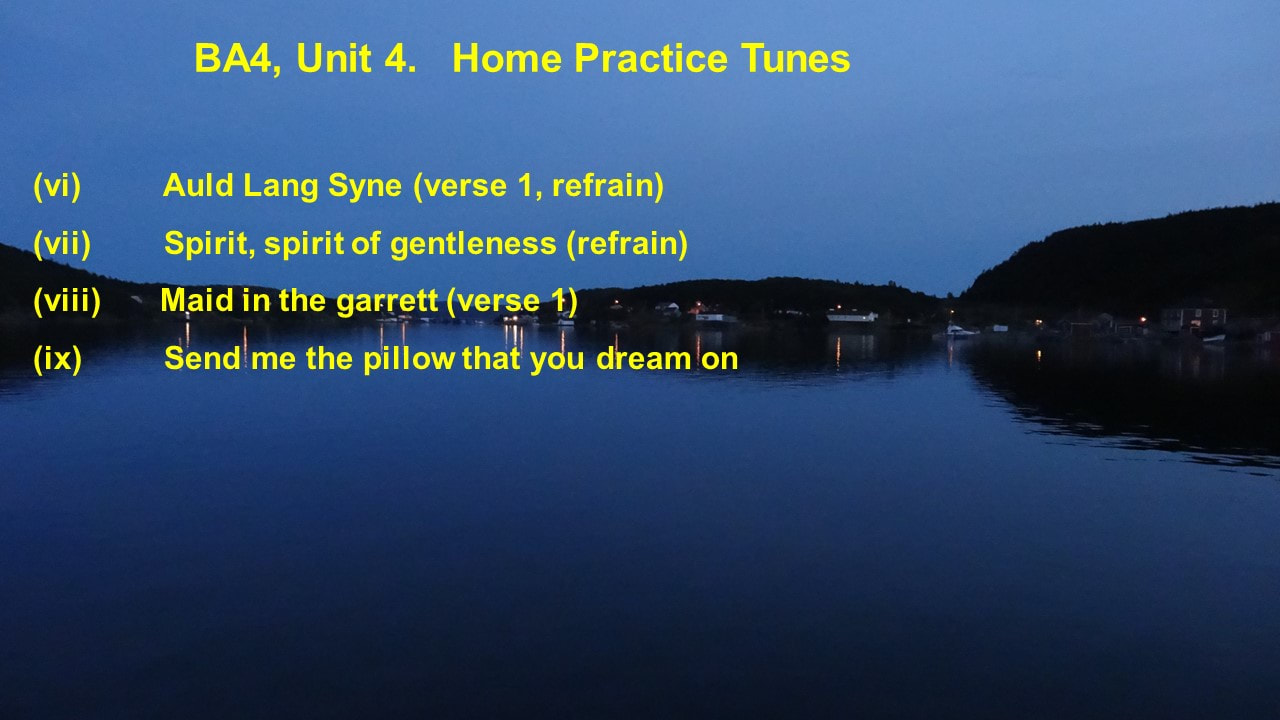 BA4, Unit 4. Home Practice Tunes

(vi) Auld Lang Syne (verse 1, refrain)

(vii) Spirit, spirit of gentleness (refrain)

(viii) Maid in the garrett (verse 1)

(ix) Send me the pillow that you dream on